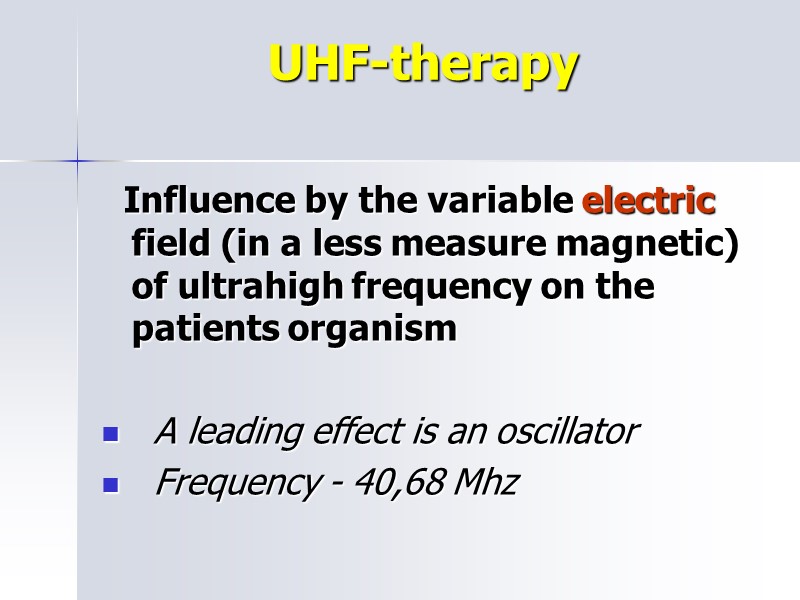 UHF-therapy

Influence by the variable electric field (in a less measure magnetic) of ultrahigh frequency on the patients organism

- A leading effect is an oscillator
- Frequency - 40,68 Mhz